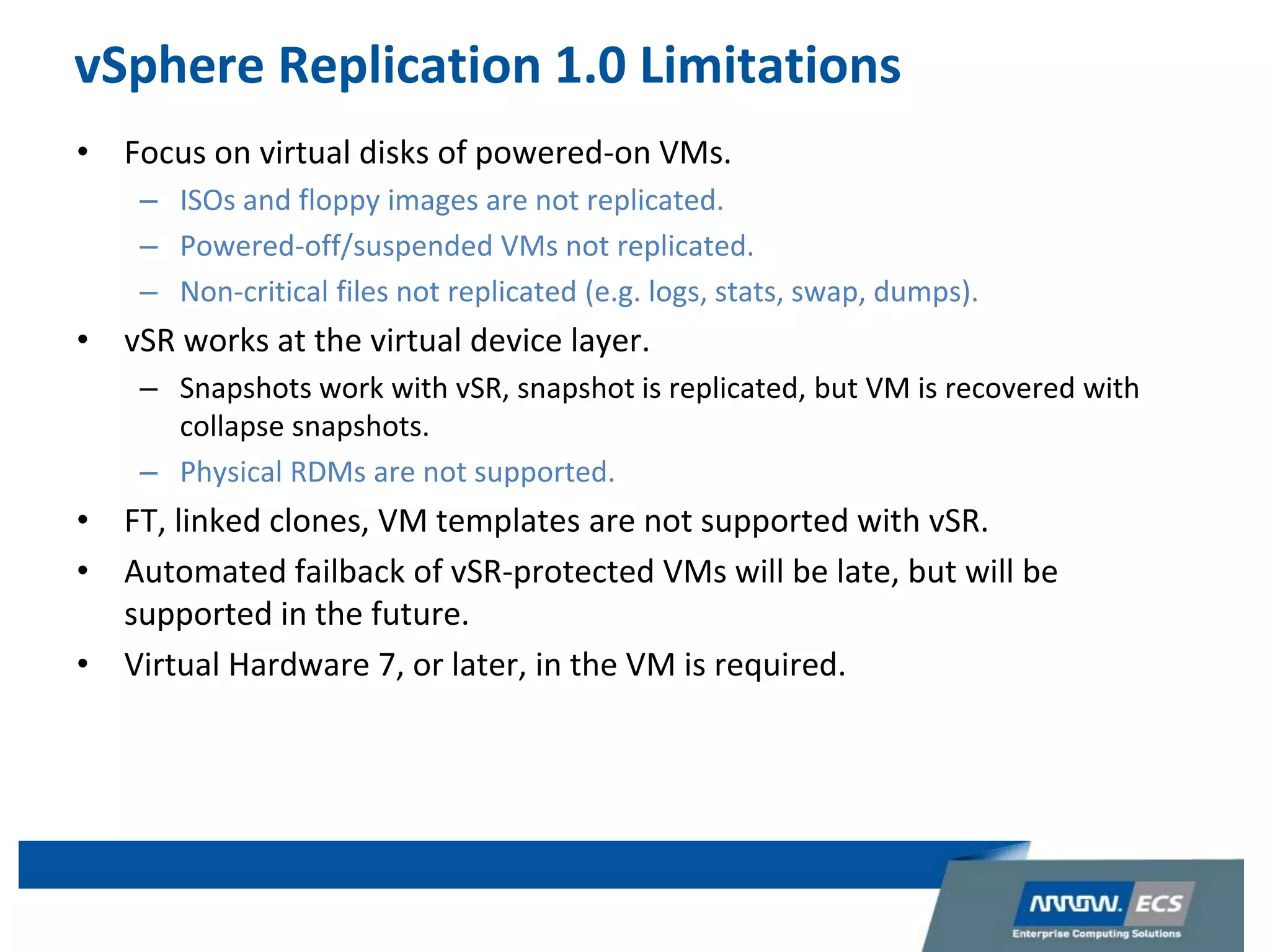 vSphere Replication 1.0 Limitations

• Focus on virtual disks of powered-on VMs.
– ISOs and floppy images are not replicated.
– Powered-off/suspended VMs not replicated.
– Non-critical files not replicated (e.g. logs, stats, swap, dumps).
• vSR works at the virtual device layer.
– Snapshots work with vSR, snapshot is replicated, but VM is recovered with collapse snapshots.
– Physical RDMs are not supported.
• FT, linked clones, VM templates are not supported with vSR.
• Automated failback of vSR-protected VMs will be late, but will be supported in the future.
• Virtual Hardware 7, or later, in the VM is required.

ARROW. ECS
Enterprise Computing Solutions